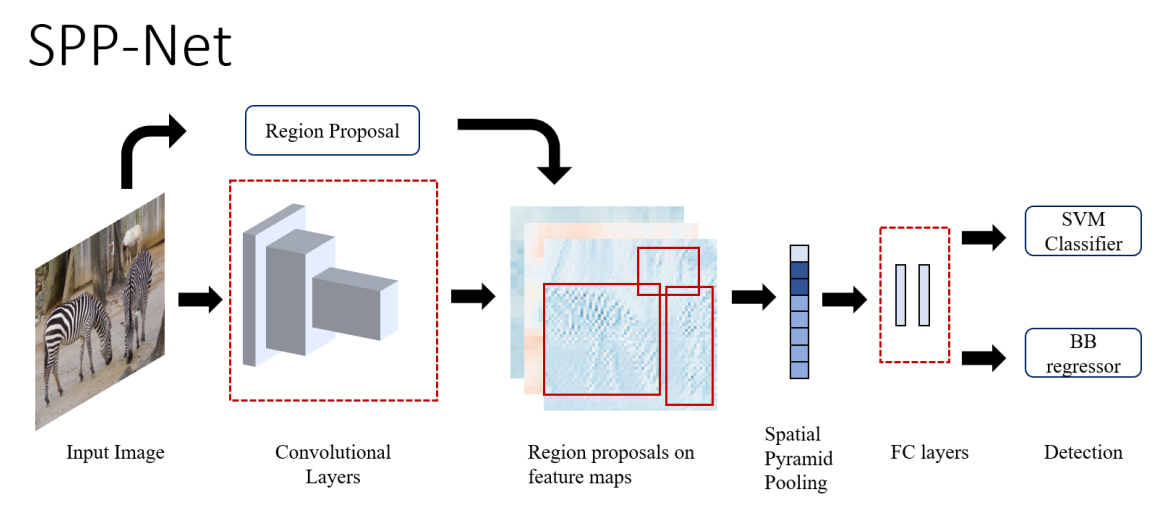 SPP-Net

Region Proposal

SVM Classifier

BB regressor

Input Image

Convolutional Layers

Region proposals on feature maps

Spatial Pyramid Pooling

FC layers

Detection